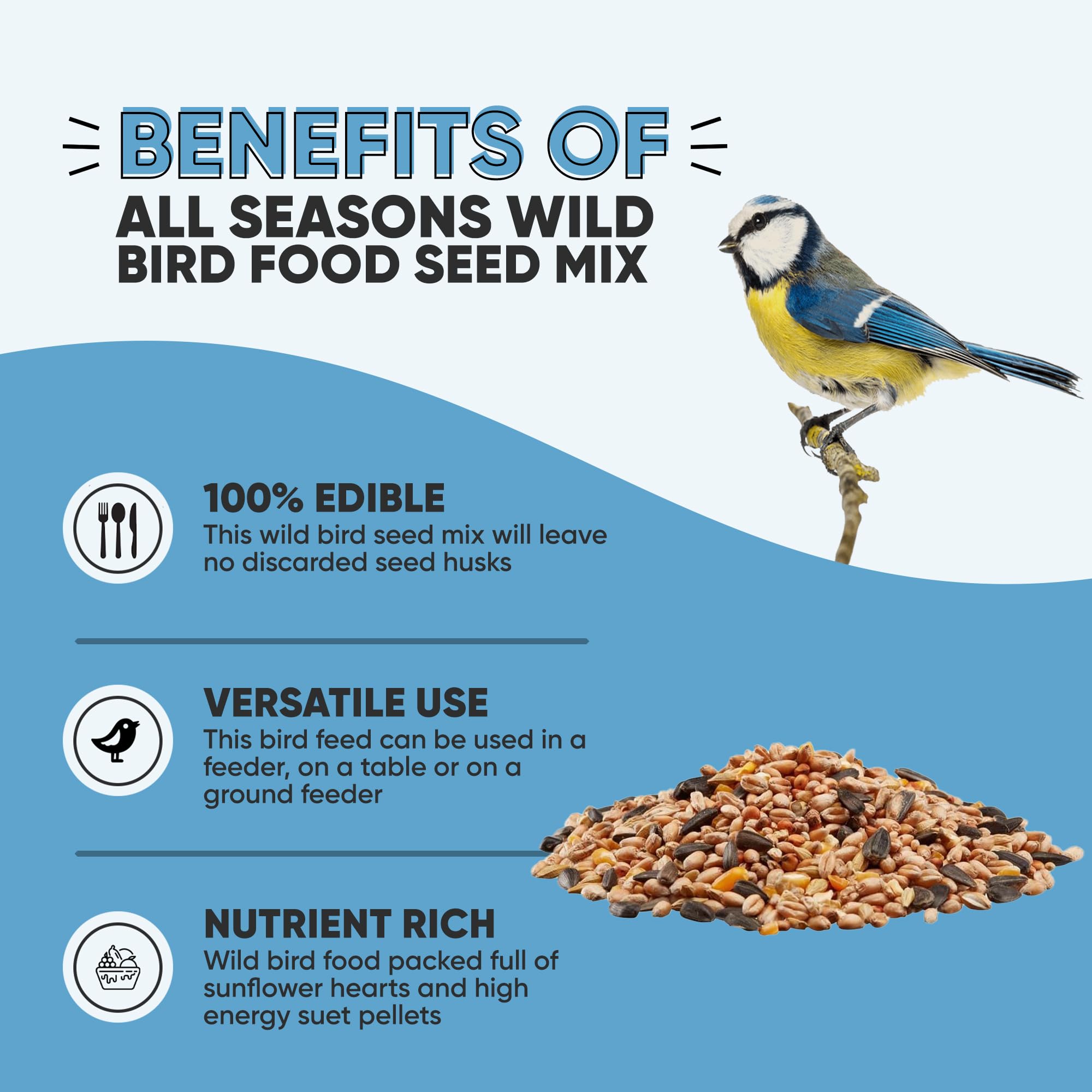 BENEFITS OF
ALL SEASONS WILD BIRD FOOD SEED MIX

100% EDIBLE
This wild bird seed mix will leave no discarded seed husks

VERSATILE USE
This bird feed can be used in a feeder, on a table or on a ground feeder

NUTRIENT RICH
Wild bird food packed full of sunflower hearts and high energy suet pellets